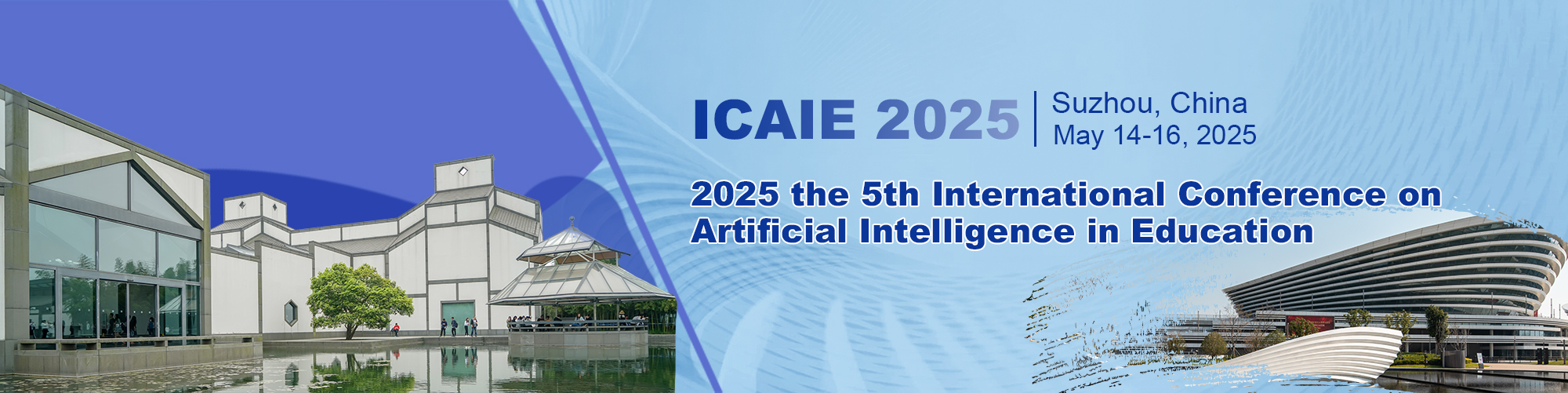 ICAIE 2025

Suzhou, China
May 14-16, 2025

2025 the 5th International Conference on Artificial Intelligence in Education